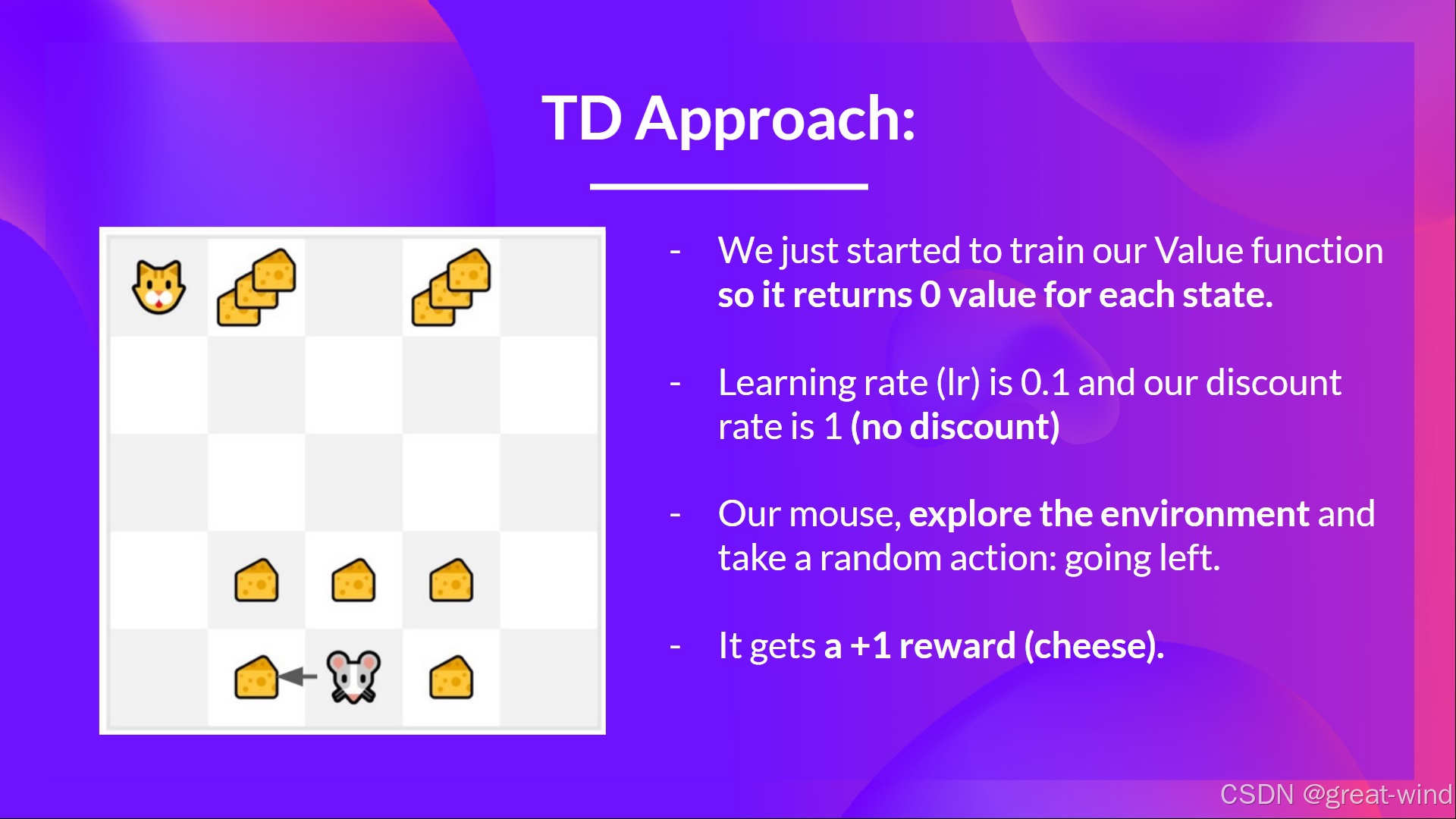 TD Approach:

- We just started to train our Value function so it returns 0 value for each state.

- Learning rate (lr) is 0.1 and our discount rate is 1 (no discount)

- Our mouse, explore the environment and take a random action: going left.

- It gets a +1 reward (cheese).

CSDN @great-wind